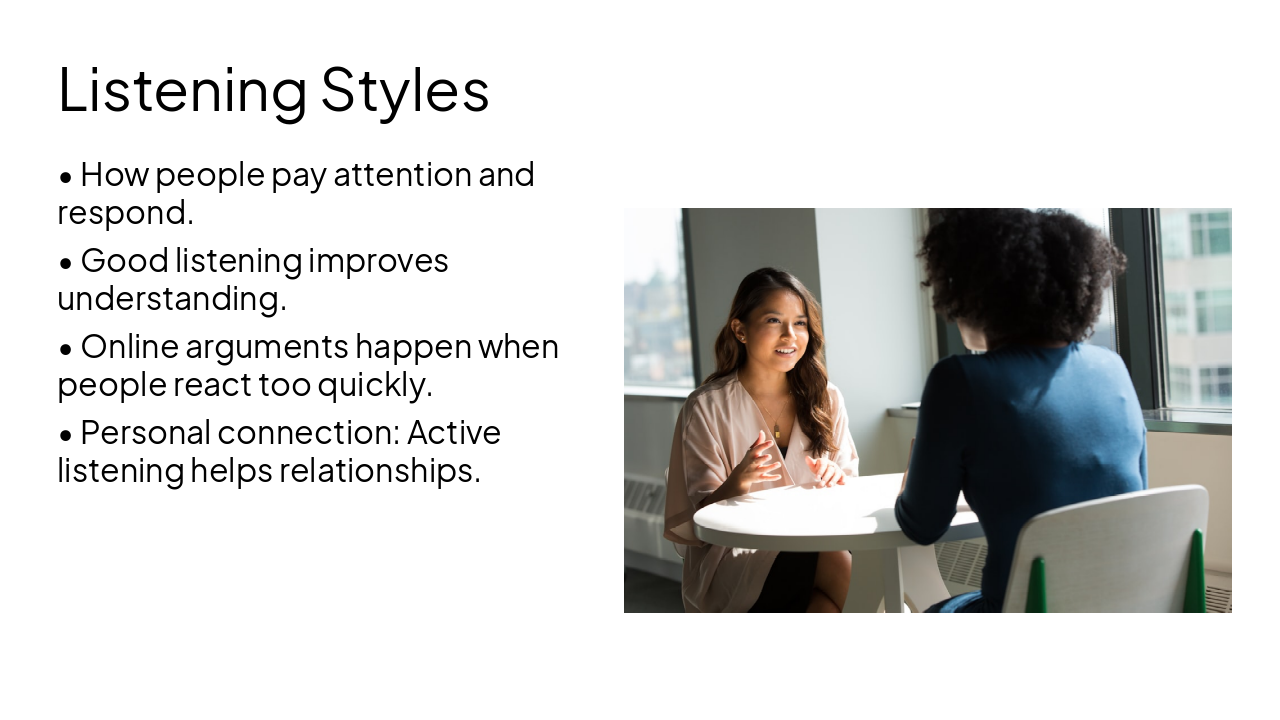 Listening Styles

• How people pay attention and respond.

• Good listening improves understanding.

• Online arguments happen when people react too quickly.

• Personal connection: Active listening helps relationships.